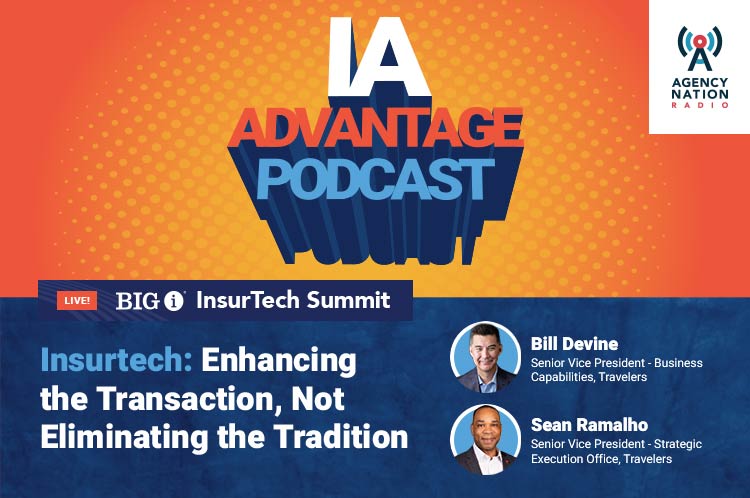 IA
ADVANTAGE
PODCAST

AGENCY
NATION
RADIO

LIVE!
BIG i InsurTech Summit

Insurtech: Enhancing the Transaction, Not Eliminating the Tradition

Bill Devine
Senior Vice President - Business Capabilities, Travelers

Sean Ramalho
Senior Vice President - Strategic Execution Office, Travelers